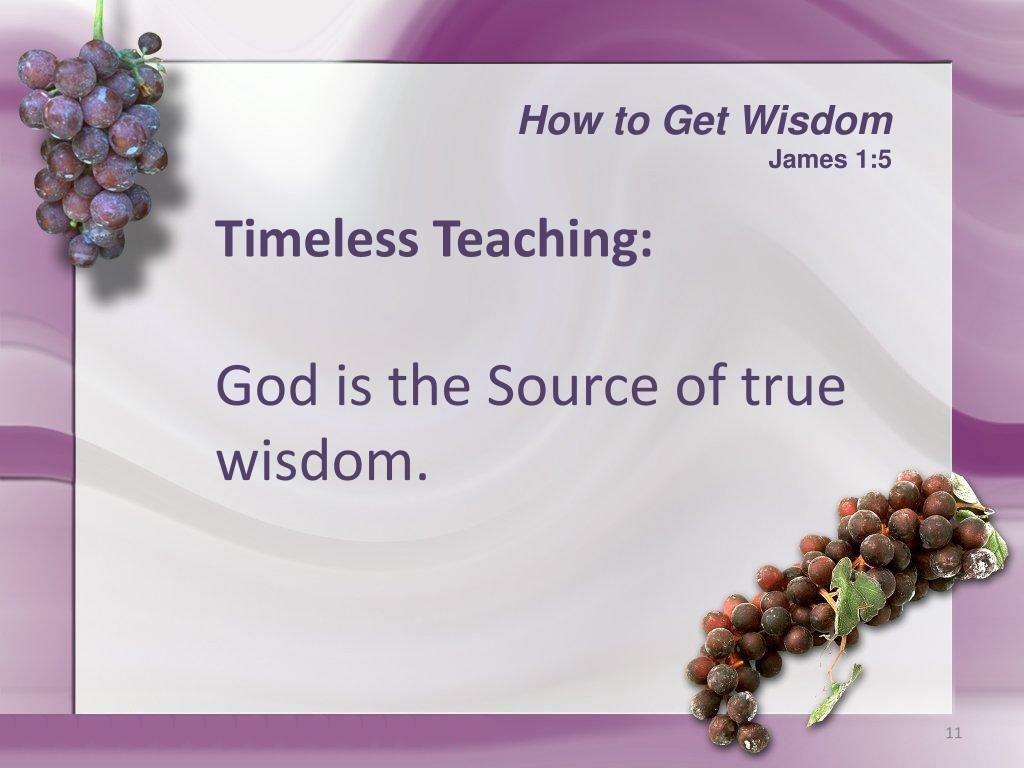 How to Get Wisdom
James 1:5

Timeless Teaching:

God is the Source of true wisdom.

11